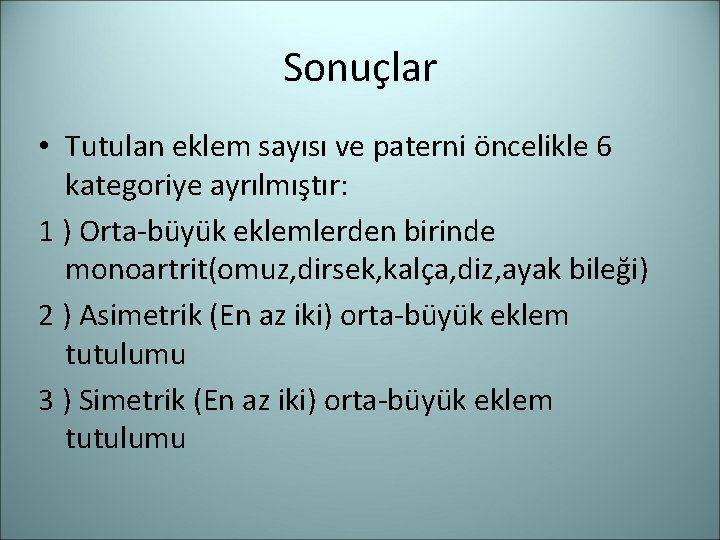 Sonuçlar

• Tutulan eklem sayısı ve paterni öncelikle 6 kategoriye ayrılmıştır:

1 ) Orta-büyük eklemlerden birinde monoartrit(omuz,dirsek,kalça,diz,ayak bileği)

2 ) Asimetrik (En az iki) orta-büyük eklem tutulumu

3 ) Simetrik (En az iki) orta-büyük eklem tutulumu